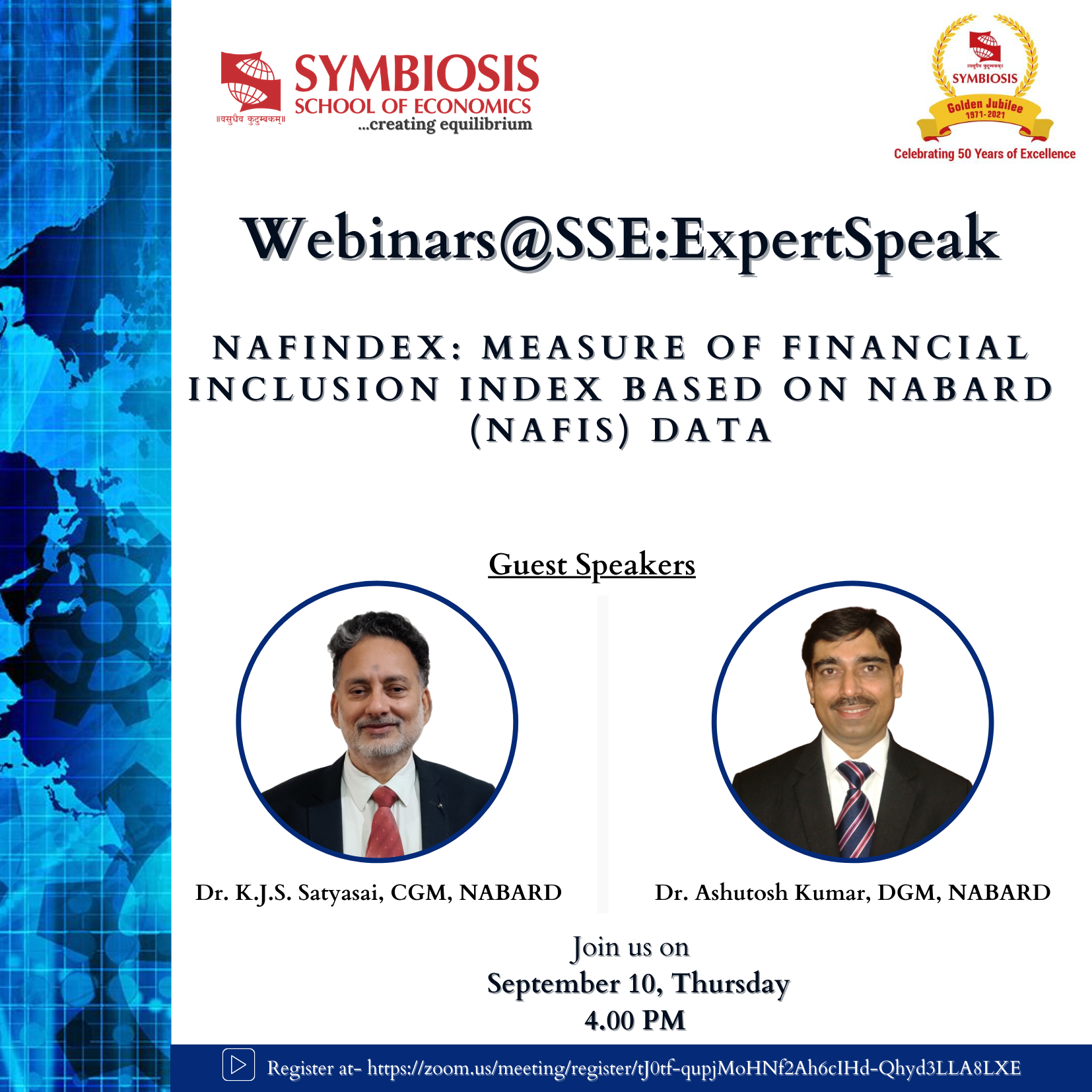 ॥वसुधैव कुटुम्बकम्॥ SYMBIOSIS SCHOOL OF ECONOMICS ...creating equilibrium

॥वसुधैव कुटुम्बकम्॥ SYMBIOSIS Golden Jubilee 1971-2021 Celebrating 50 Years of Excellence

Webinars@SSE:ExpertSpeak

NAFINDEX: MEASURE OF FINANCIAL INCLUSION INDEX BASED ON NABARD (NAFIS) DATA

Guest Speakers

Dr. K.J.S. Satyasai, CGM, NABARD

Dr. Ashutosh Kumar, DGM, NABARD

Join us on
September 10, Thursday
4.00 PM

Register at- https://zoom.us/meeting/register/tJ0tf-qupjMoHNf2Ah6cIHd-Qhyd3LLA8LXE